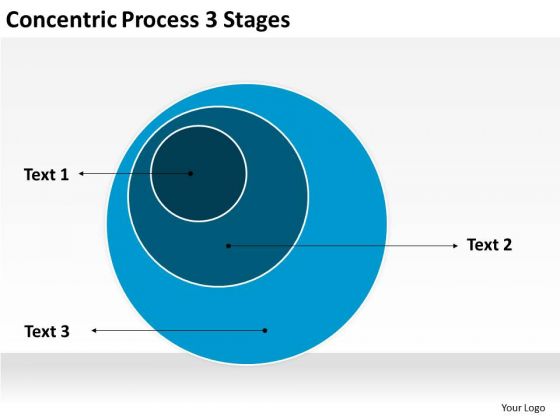 Concentric Process 3 Stages

Text 1

Text 2

Text 3

Your Logo